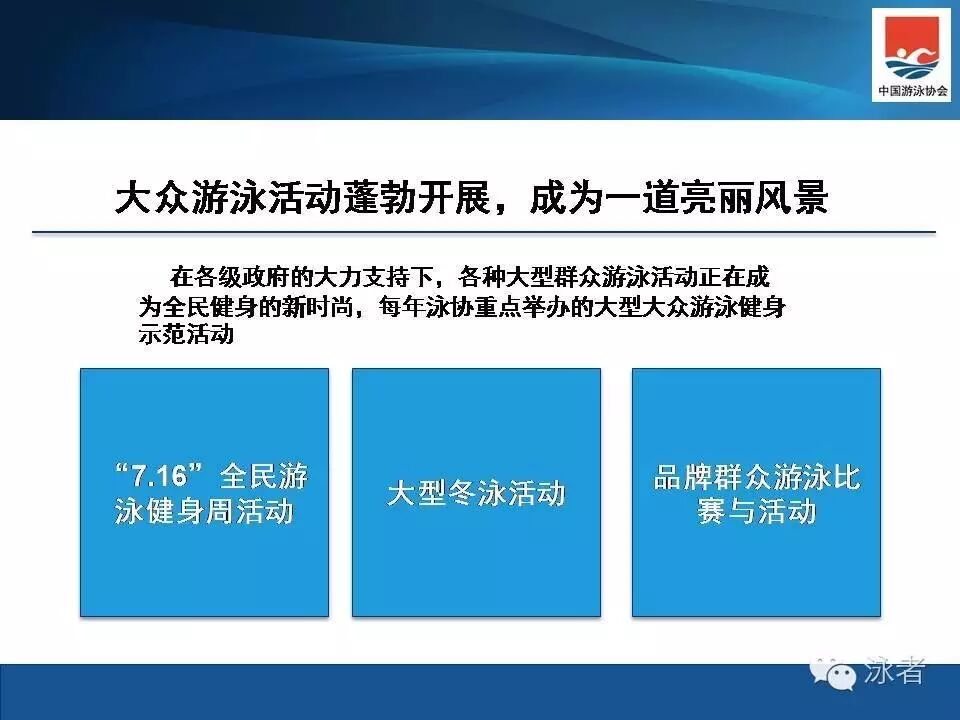 中国游泳协会

大众游泳活动蓬勃开展，成为一道亮丽风景

在各级政府的大力支持下，各种大型群众游泳活动正在成为全民健身的新时尚，每年泳协重点举办的大型大众游泳健身示范活动

“7.16”全民游泳健身周活动

大型冬泳活动

品牌群众游泳比赛与活动

泳者